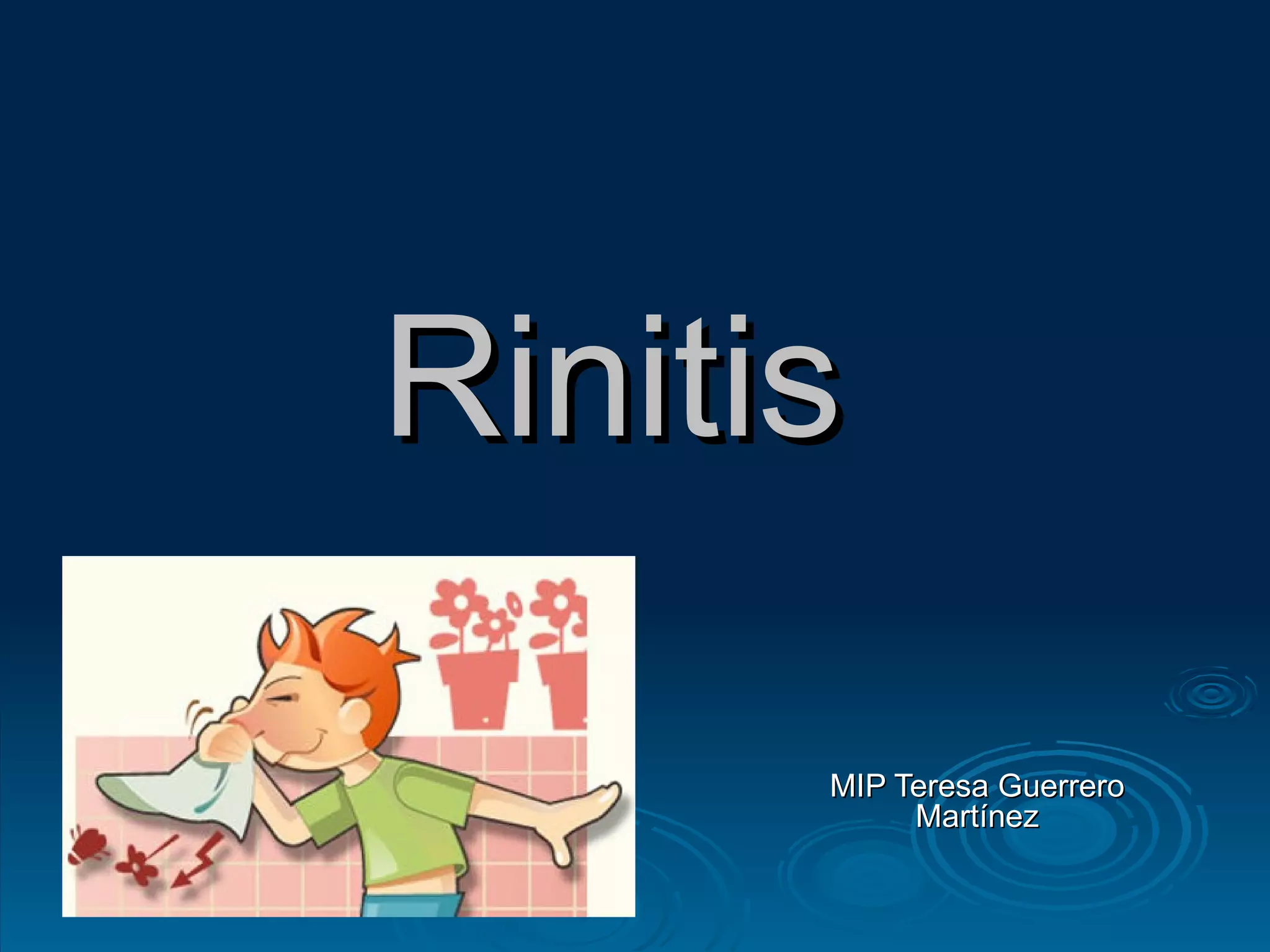 Rinitis

MIP Teresa Guerrero Martínez